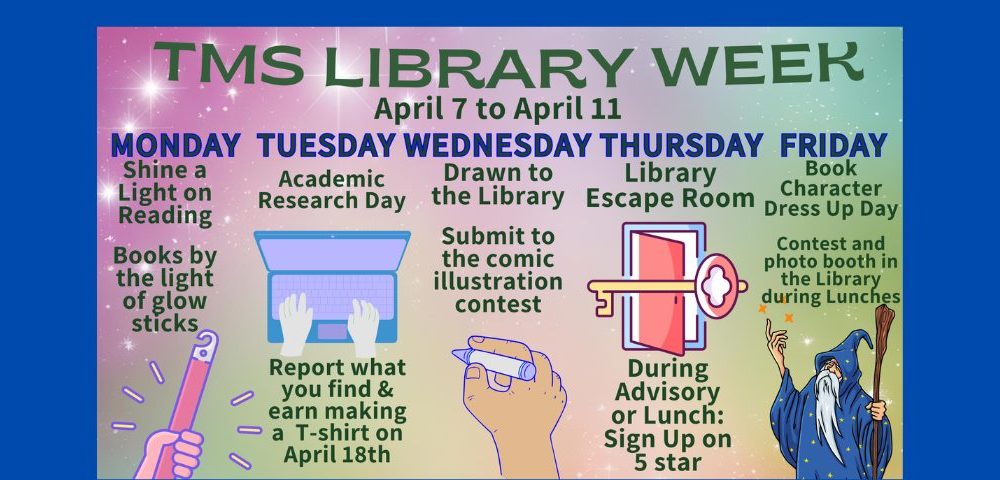 TMS LIBRARY WEEK
April 7 to April 11

MONDAY
Shine a Light on Reading

Books by the light of glow sticks

TUESDAY
Academic Research Day

Report what you find & earn making a T-shirt on April 18th

WEDNESDAY
Drawn to the Library

Submit to the comic illustration contest

THURSDAY
Library Escape Room

During Advisory or Lunch: Sign Up on 5 star

FRIDAY
Book Character Dress Up Day

Contest and photo booth in the Library during Lunches